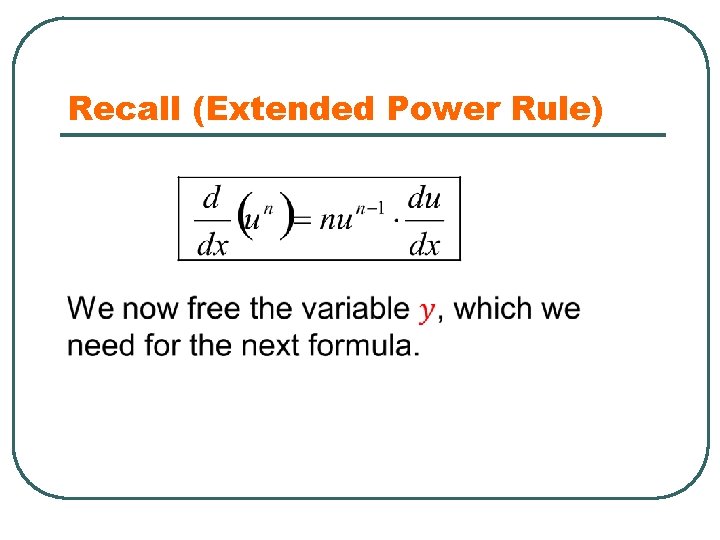 Recall (Extended Power Rule)

$\frac{d}{dx}\left(u^n\right) = nu^{n-1} \cdot \frac{du}{dx}$

We now free the variable $y$, which we need for the next formula.